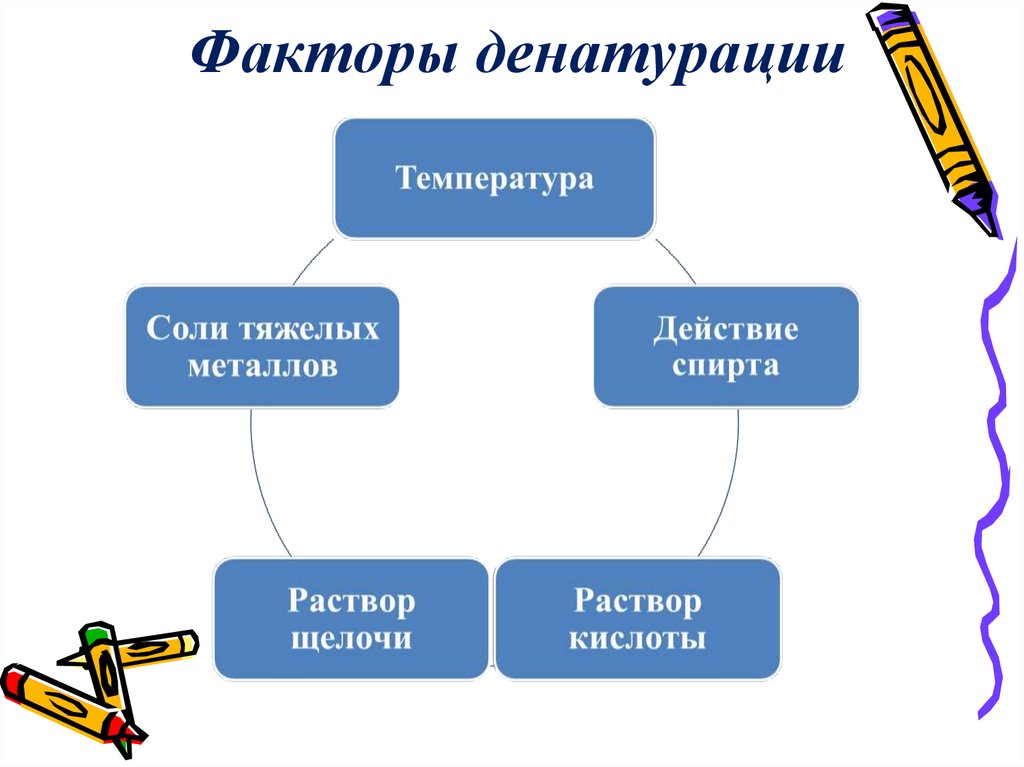 Факторы денатурации

Температура

Действие спирта

Раствор кислоты

Раствор щелочи

Соли тяжелых металлов